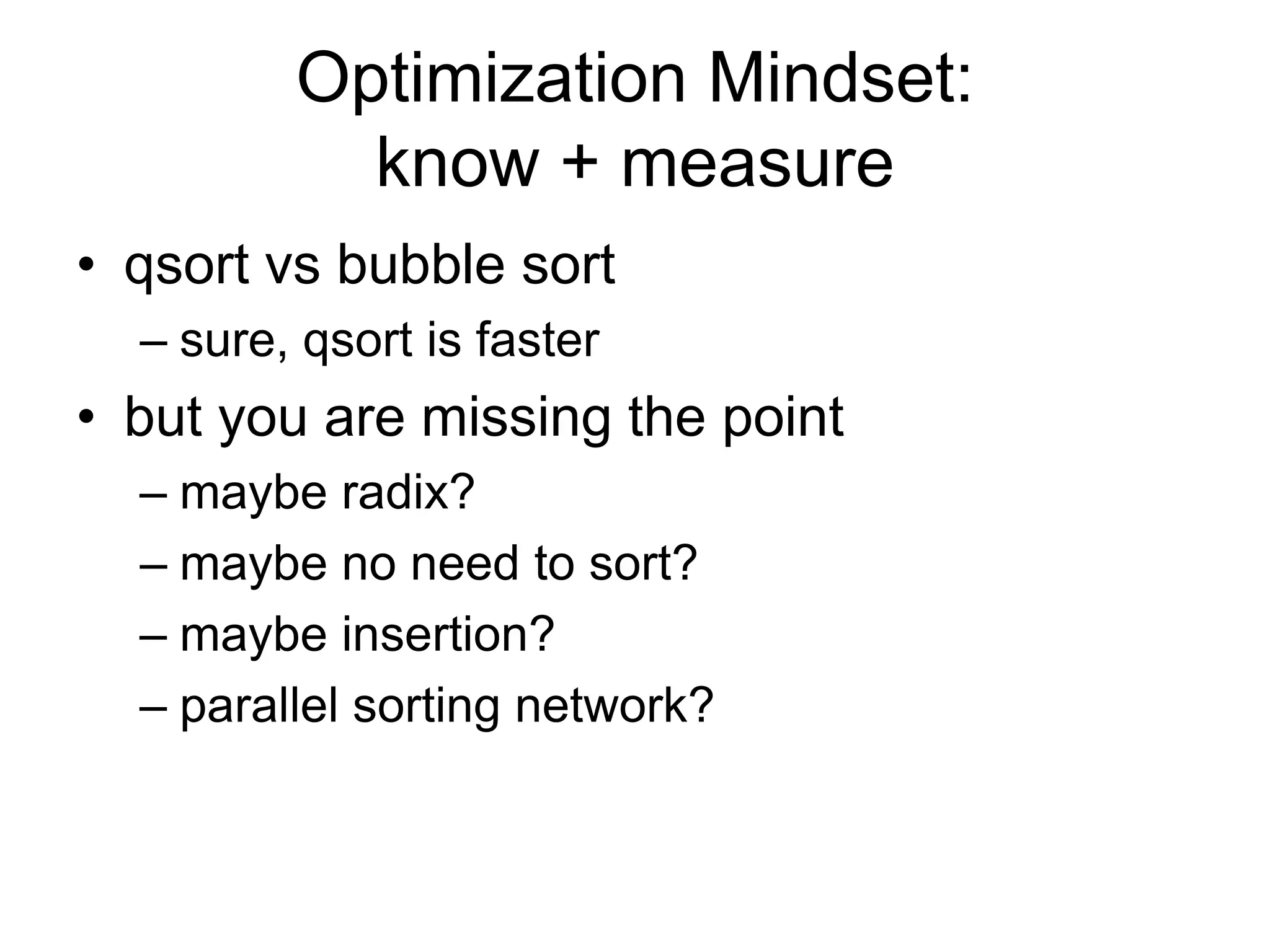 Optimization Mindset:
know + measure

• qsort vs bubble sort
– sure, qsort is faster
• but you are missing the point
– maybe radix?
– maybe no need to sort?
– maybe insertion?
– parallel sorting network?